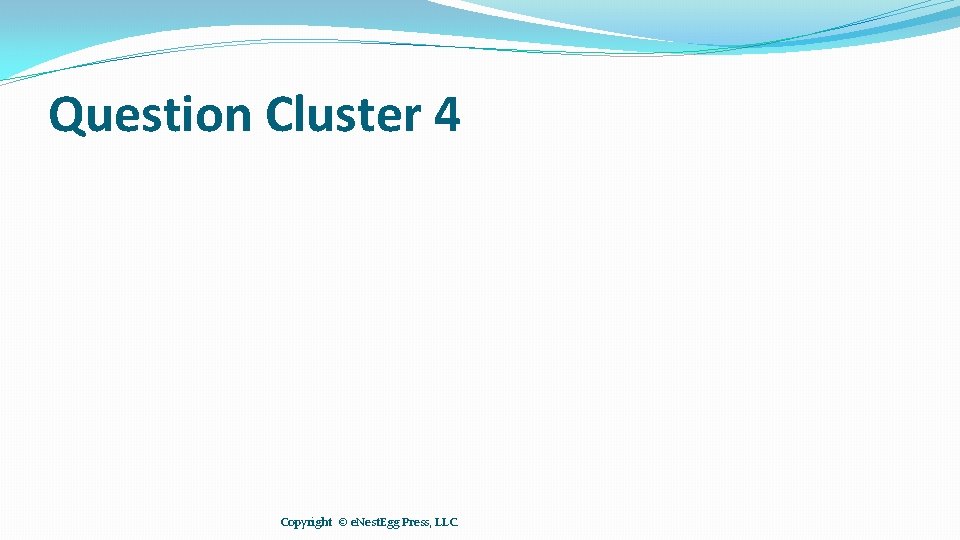 Question Cluster 4

Copyright © eNestEgg Press, LLC